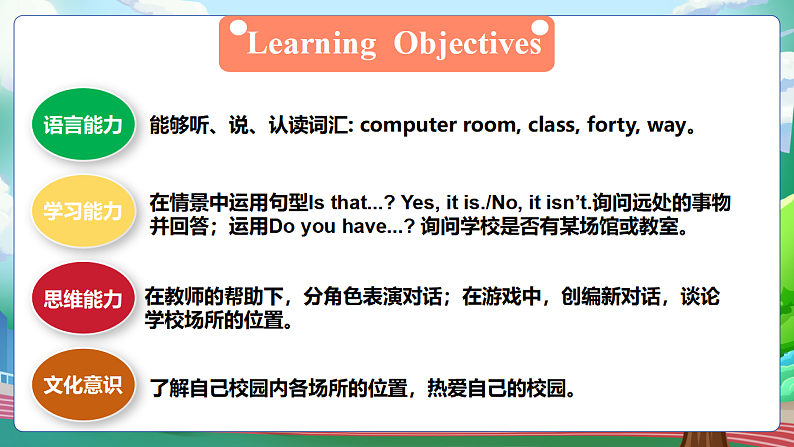 Learning Objectives

语言能力

能够听、说、认读词汇: computer room, class, forty, way。

学习能力

在情景中运用句型Is that...? Yes, it is./No, it isn't.询问远处的事物并回答；运用Do you have...? 询问学校是否有某场馆或教室。

思维能力

在教师的帮助下，分角色表演对话；在游戏中，创编新对话，谈论学校场所的位置。

文化意识

了解自己校园内各场所的位置，热爱自己的校园。